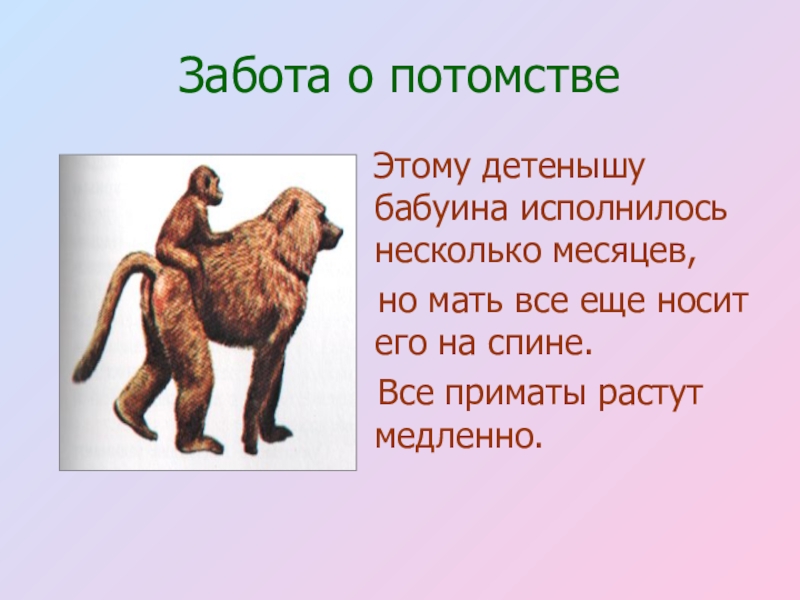 Забота о потомстве

Этому детенышу бабуина исполнилось несколько месяцев,

но мать все еще носит его на спине.

Все приматы растут медленно.